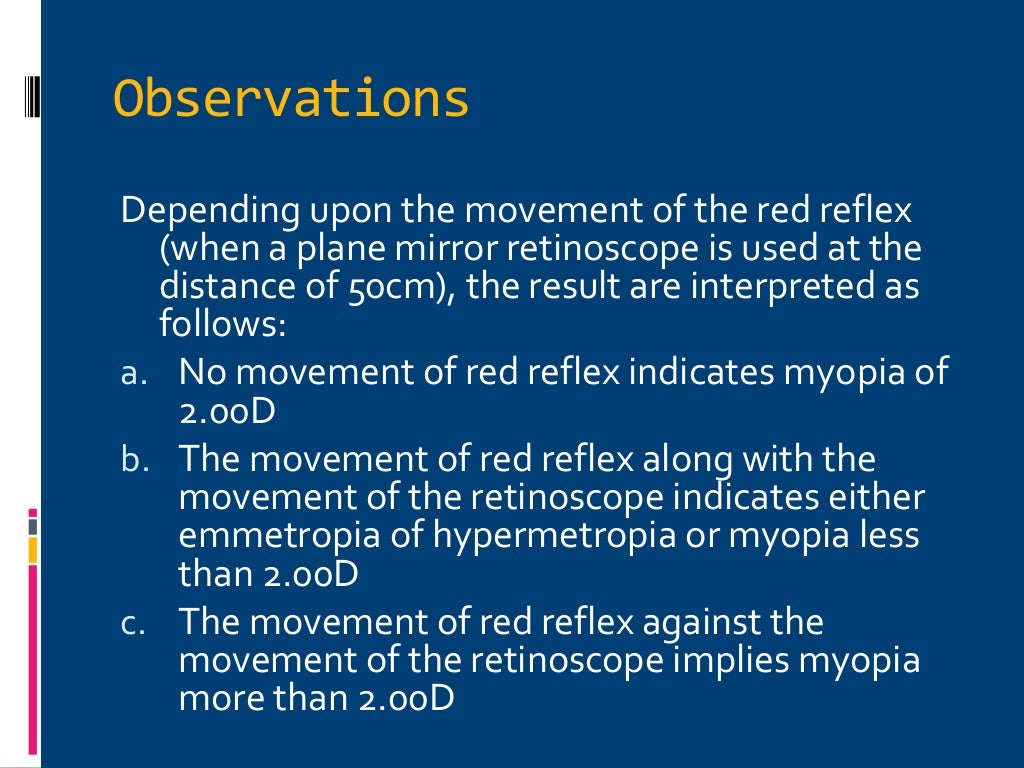 Observations

Depending upon the movement of the red reflex (when a plane mirror retinoscope is used at the distance of 50cm), the result are interpreted as follows:

a. No movement of red reflex indicates myopia of 2.00D

b. The movement of red reflex along with the movement of the retinoscope indicates either emmetropia of hypermetropia or myopia less than 2.00D

c. The movement of red reflex against the movement of the retinoscope implies myopia more than 2.00D